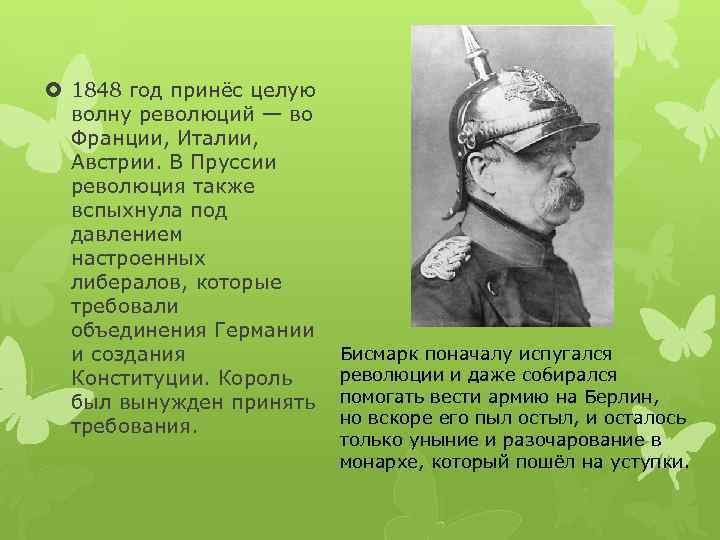 1848 год принёс целую волну революций — во Франции, Италии, Австрии. В Пруссии революция также вспыхнула под давлением настроенных либералов, которые требовали объединения Германии и создания Конституции. Король был вынужден принять требования.

Бисмарк поначалу испугался революции и даже собирался помогать вести армию на Берлин, но вскоре его пыл остыл, и осталось только уныние и разочарование в монархе, который пошёл на уступки.